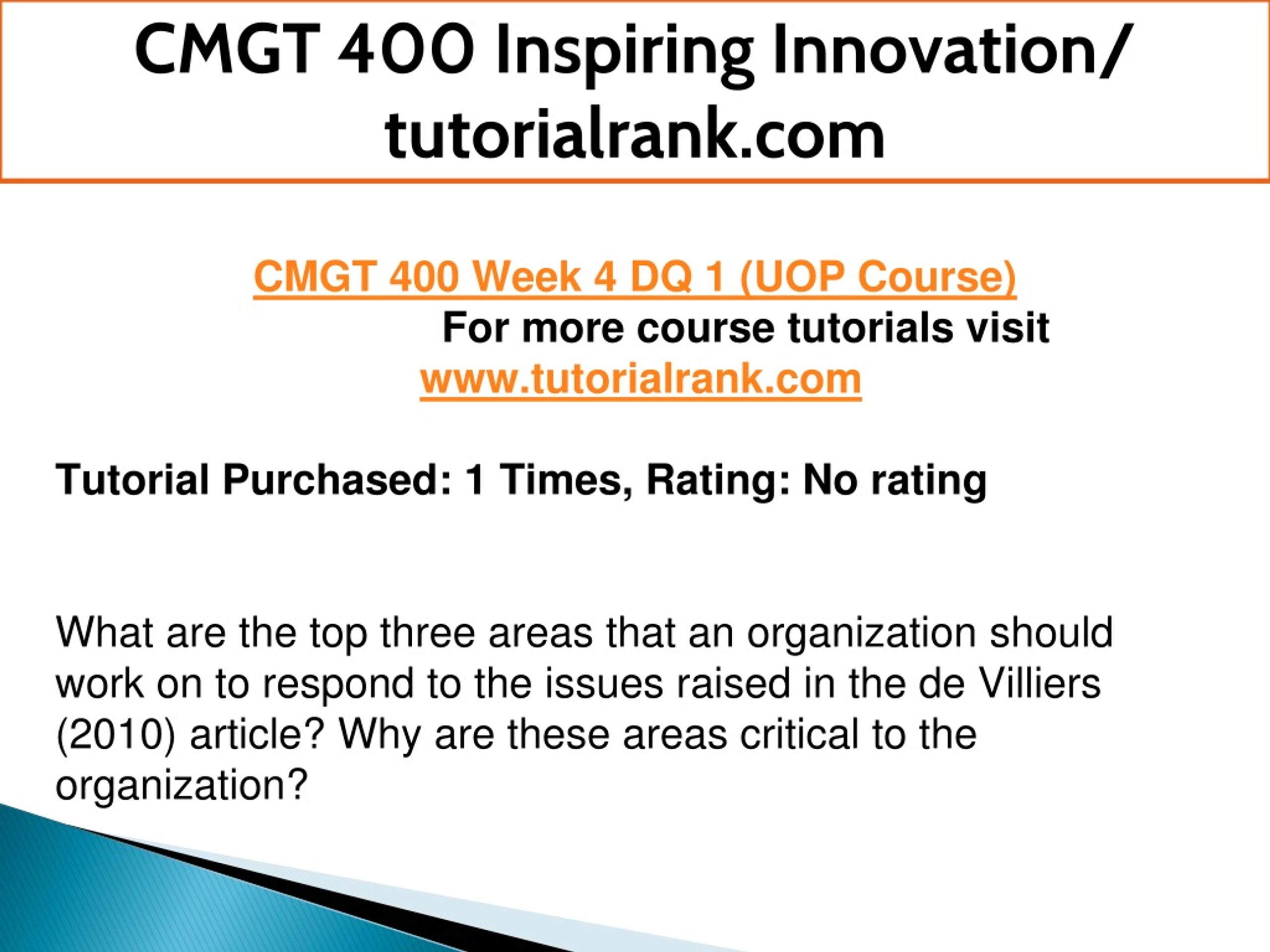 CMGT 400 Inspiring Innovation/ tutorialrank.com

CMGT 400 Week 4 DQ 1 (UOP Course)
For more course tutorials visit
www.tutorialrank.com

Tutorial Purchased: 1 Times, Rating: No rating

What are the top three areas that an organization should work on to respond to the issues raised in the de Villiers (2010) article? Why are these areas critical to the organization?